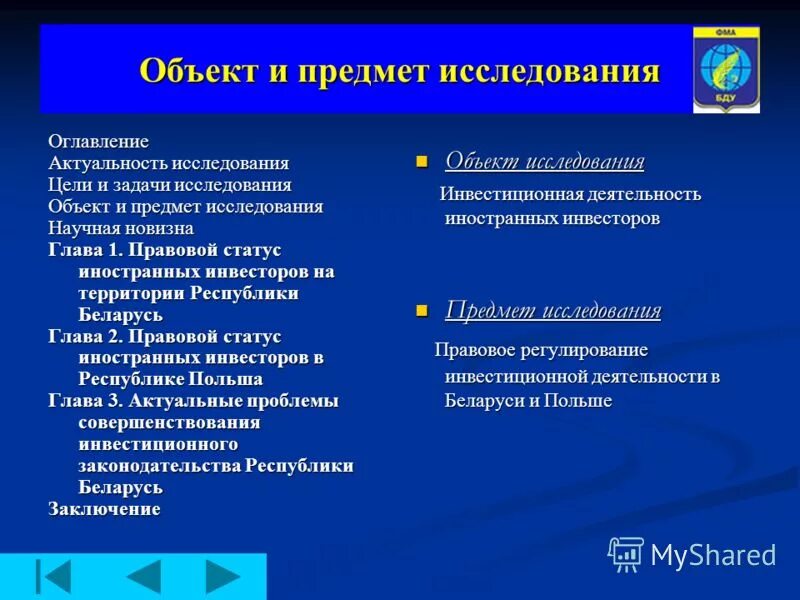 Объект и предмет исследования

ФМА
БДУ

Оглавление
Актуальность исследования
Цели и задачи исследования
Объект и предмет исследования
Научная новизна
Глава 1. Правовой статус иностранных инвесторов на территории Республики Беларусь
Глава 2. Правовой статус иностранных инвесторов в Республике Польша
Глава 3. Актуальные проблемы совершенствования инвестиционного законодательства Республики Беларусь
Заключение

Объект исследования

Инвестиционная деятельность иностранных инвесторов

Предмет исследования

Правовое регулирование инвестиционной деятельности в Беларуси и Польше

MyShared